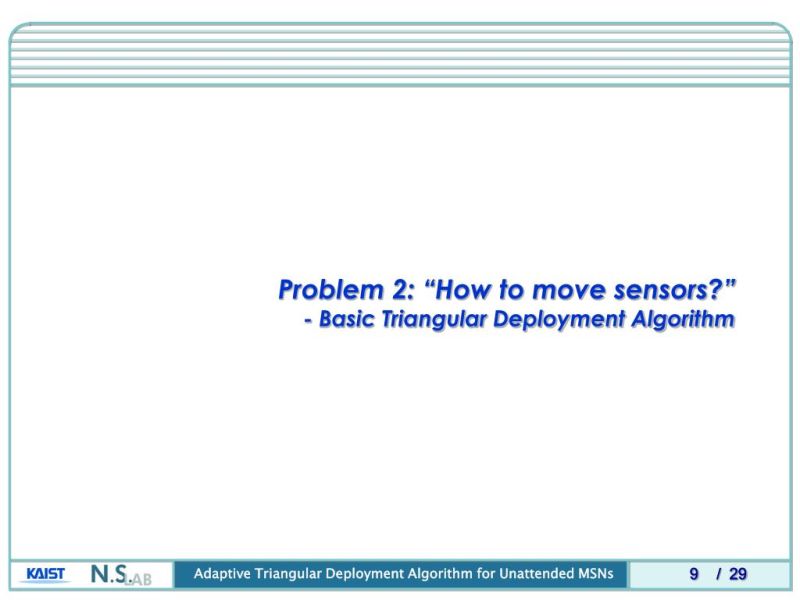 Problem 2: “How to move sensors?”
- Basic Triangular Deployment Algorithm

KAIST N.S.LAB Adaptive Triangular Deployment Algorithm for Unattended MSNs 9 / 29